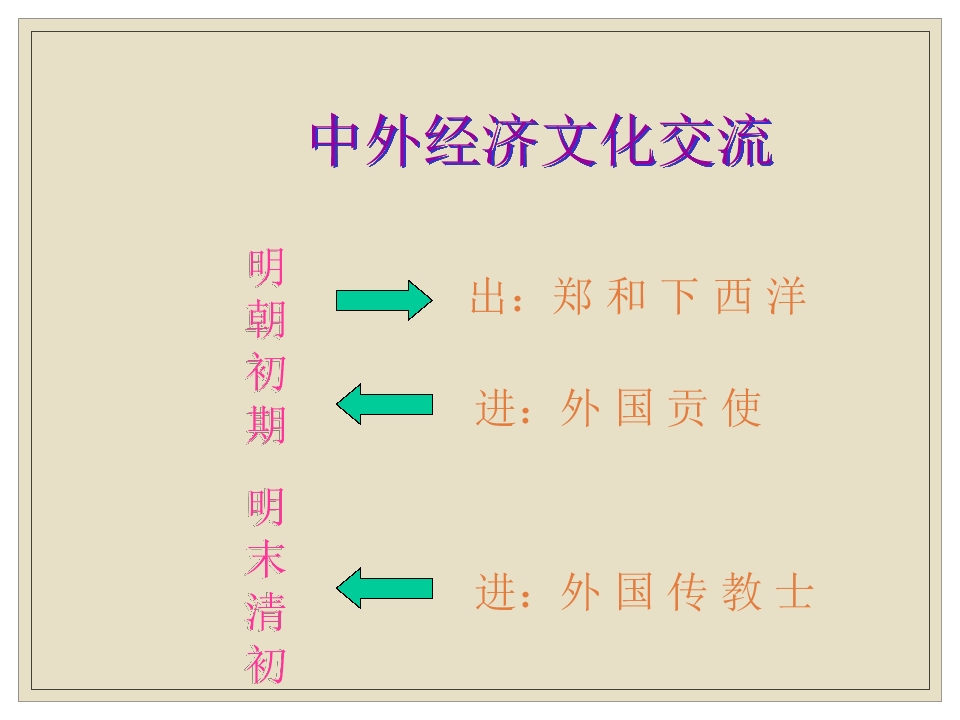 中外经济文化交流

明朝初期

出：郑和下西洋

进：外国贡使

明末清初

进：外国传教士